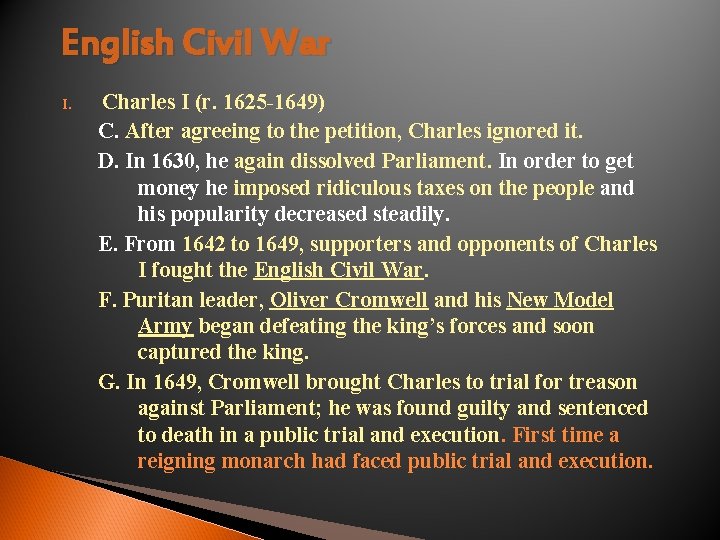 English Civil War

I. Charles I (r. 1625-1649)

C. After agreeing to the petition, Charles ignored it.

D. In 1630, he again dissolved Parliament. In order to get money he imposed ridiculous taxes on the people and his popularity decreased steadily.

E. From 1642 to 1649, supporters and opponents of Charles I fought the English Civil War.

F. Puritan leader, Oliver Cromwell and his New Model Army began defeating the king's forces and soon captured the king.

G. In 1649, Cromwell brought Charles to trial for treason against Parliament; he was found guilty and sentenced to death in a public trial and execution. First time a reigning monarch had faced public trial and execution.